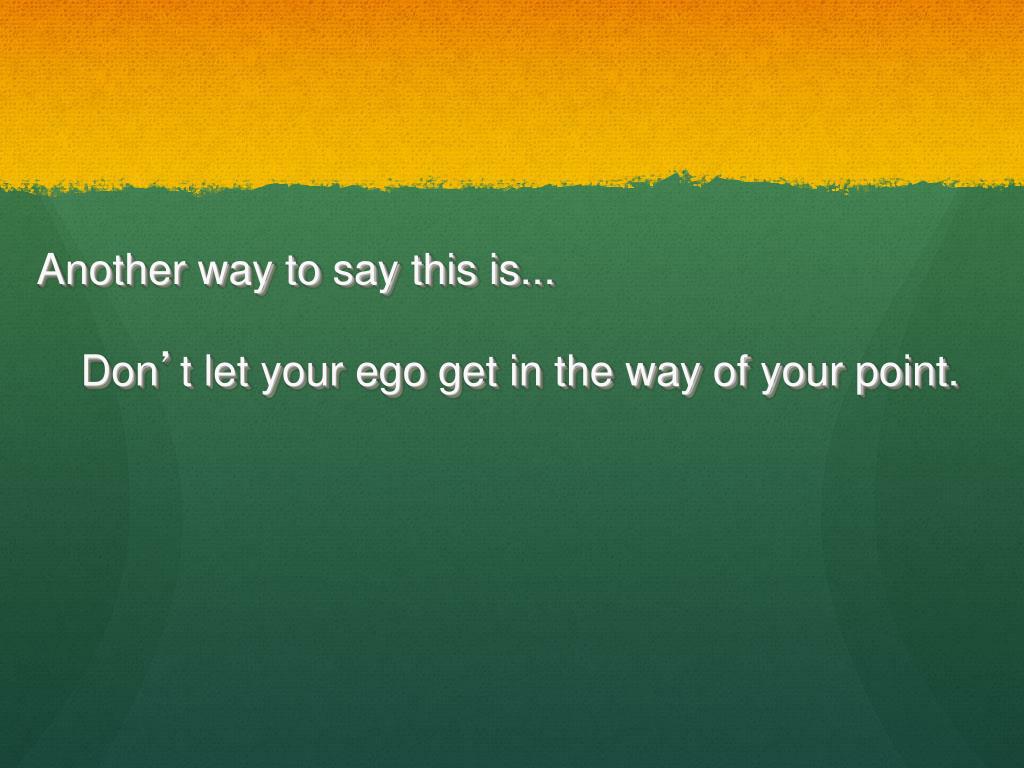 Another way to say this is...

Don’t let your ego get in the way of your point.